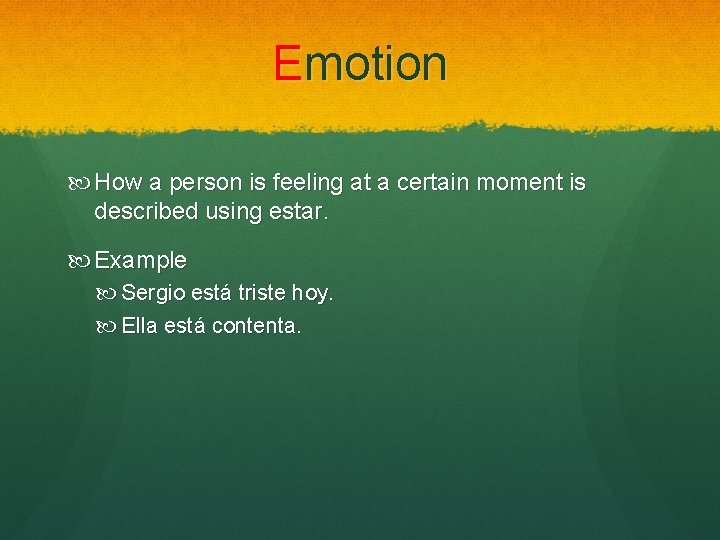 Emotion

How a person is feeling at a certain moment is described using estar.

Example

Sergio está triste hoy.

Ella está contenta.